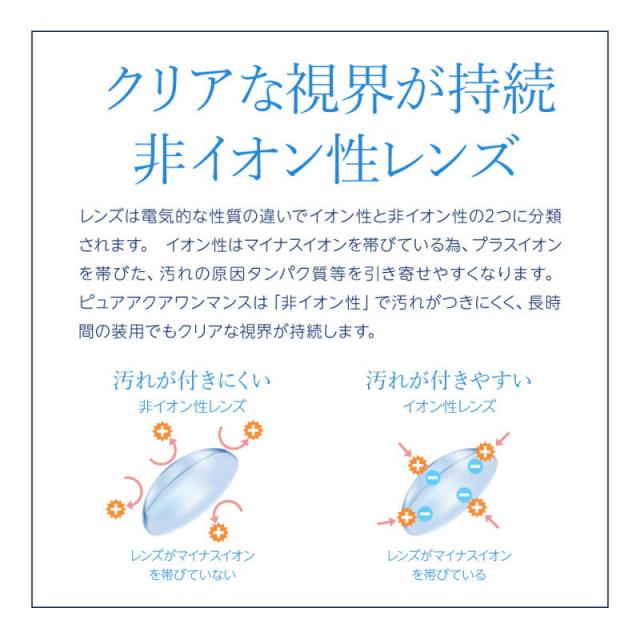 クリアな視界が持続
非イオン性レンズ

レンズは電気的な性質の違いでイオン性と非イオン性の2つに分類されます。 イオン性はマイナスイオンを帯びている為、プラスイオンを帯びた、汚れの原因タンパク質等を引き寄せやすくなります。ピュアアクアワンマンスは「非イオン性」で汚れがつきにくく、長時間の装用でもクリアな視界が持続します。

汚れが付きにくい
非イオン性レンズ

レンズがマイナスイオンを帯びていない

汚れが付きやすい
イオン性レンズ

レンズがマイナスイオンを帯びている